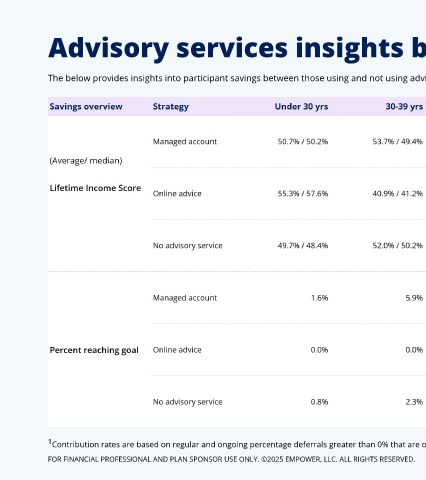 Advisory services insights b

The below provides insights into participant savings between those using and not using advi

| Savings overview | Strategy | Under 30 yrs | 30-39 yrs |
|---|---|---|---|
| (Average/ median) Lifetime Income Score | Managed account | 50.7% / 50.2% | 53.7% / 49.4% |
| | Online advice | 55.3% / 57.6% | 40.9% / 41.2% |
| | No advisory service | 49.7% / 48.4% | 52.0% / 50.2% |
| Percent reaching goal | Managed account | 1.6% | 5.9% |
| | Online advice | 0.0% | 0.0% |
| | No advisory service | 0.8% | 2.3% |

$^1$Contribution rates are based on regular and ongoing percentage deferrals greater than 0% that are o

FOR FINANCIAL PROFESSIONAL AND PLAN SPONSOR USE ONLY. ©2025 EMPOWER, LLC. ALL RIGHTS RESERVED.